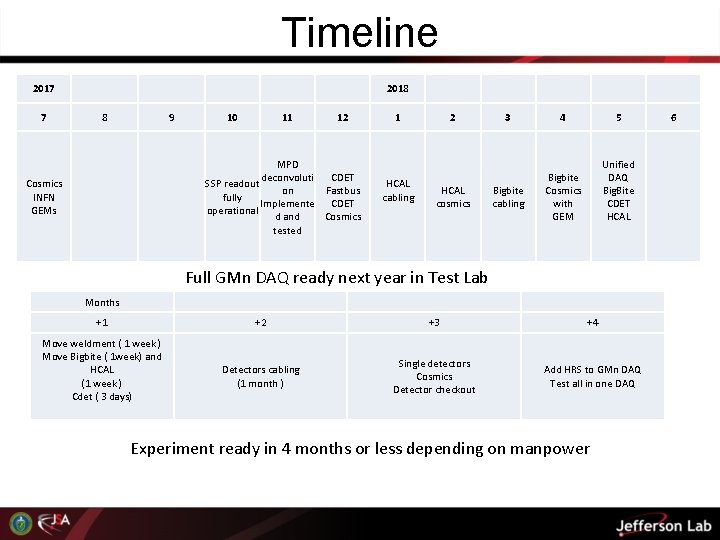 Timeline

| 2017 | | | | | | 2018 | | | | | |
|---|---|---|---|---|---|---|---|---|---|---|---|
| 7 | 8 | 9 | 10 | 11 | 12 | 1 | 2 | 3 | 4 | 5 | 6 |
| Cosmics INFN GEMs | | | SSP readout fully operational | MPD deconvolution Implemented and tested | CDET Fastbus CDET Cosmics | HCAL cabling | HCAL cosmics | Bigbite cabling | Bigbite Cosmics with GEM | Unified DAQ BigBite CDET HCAL | |

Full GMn DAQ ready next year in Test Lab

| Months | | | |
|---|---|---|---|
| +1 | +2 | +3 | +4 |
| Move weldment ( 1 week) Move Bigbite ( 1week) and HCAL (1 week) Cdet ( 3 days) | Detectors cabling (1 month ) | Single detectors Cosmics Detector checkout | Add HRS to GMn DAQ Test all in one DAQ |

Experiment ready in 4 months or less depending on manpower

JSA

Jefferson Lab